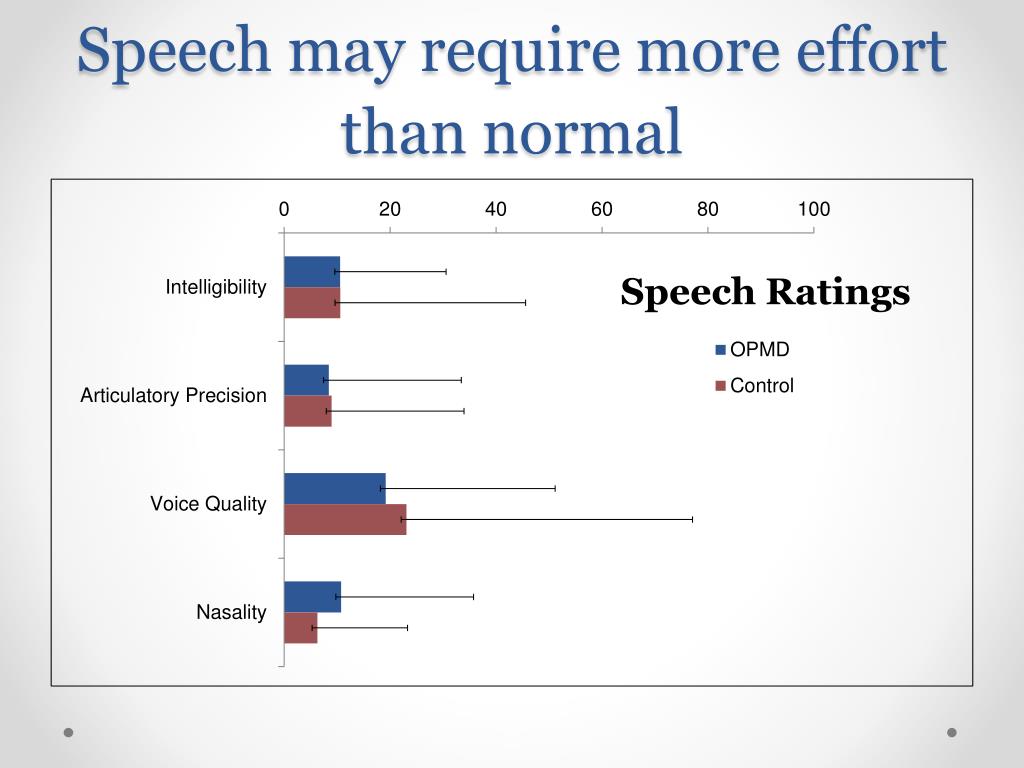 Speech may require more effort than normal

0
20
40
60
80
100

Intelligibility
Articulatory Precision
Voice Quality
Nasality

Speech Ratings

OPMD
Control